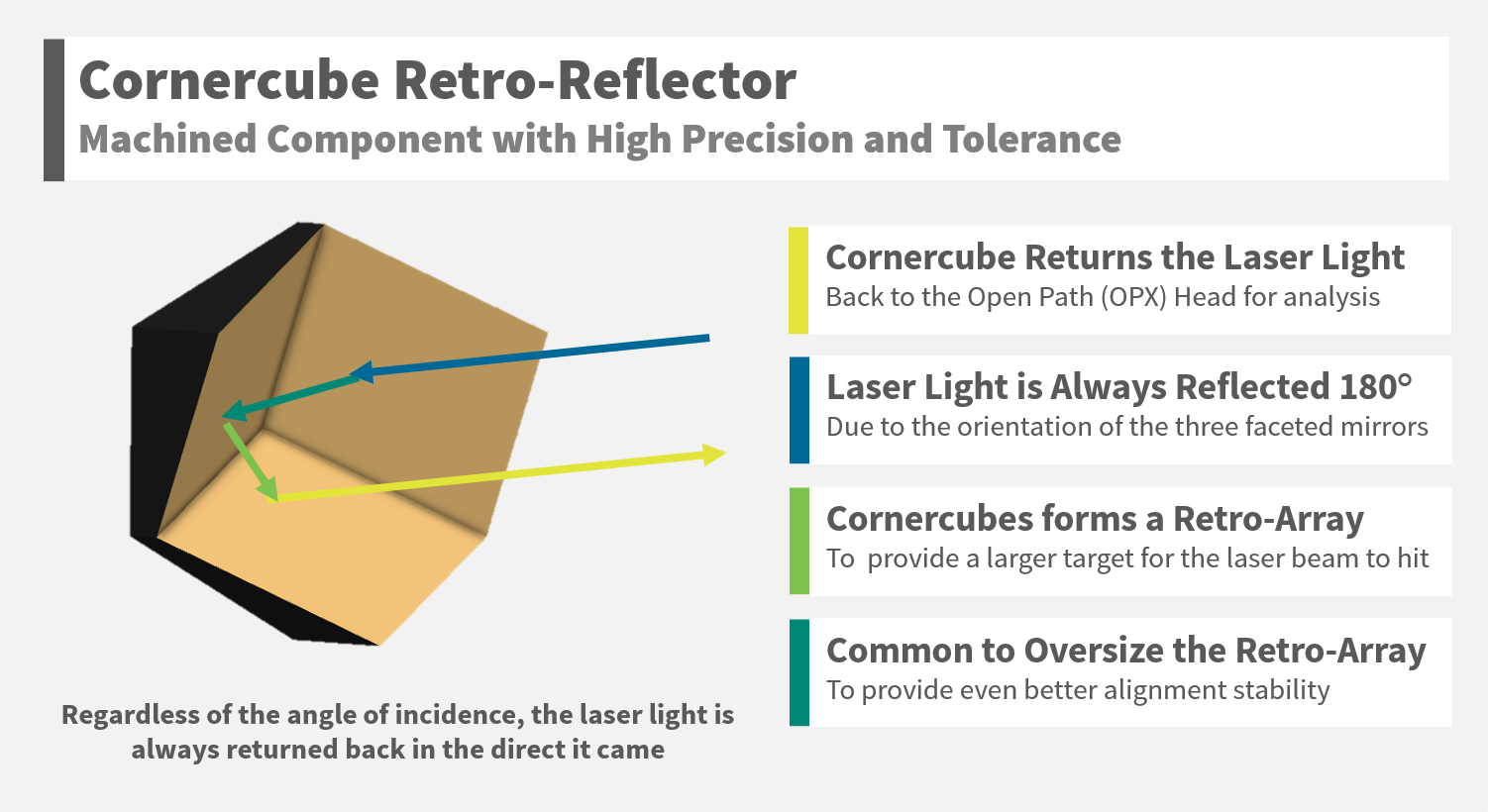 Cornercube Retro-Reflector
Machined Component with High Precision and Tolerance

Regardless of the angle of incidence, the laser light is always returned back in the direct it came

Cornercube Returns the Laser Light
Back to the Open Path (OPX) Head for analysis

Laser Light is Always Reflected 180°
Due to the orientation of the three faceted mirrors

Cornercubes forms a Retro-Array
To  provide a larger target for the laser beam to hit

Common to Oversize the Retro-Array
To provide even better alignment stability